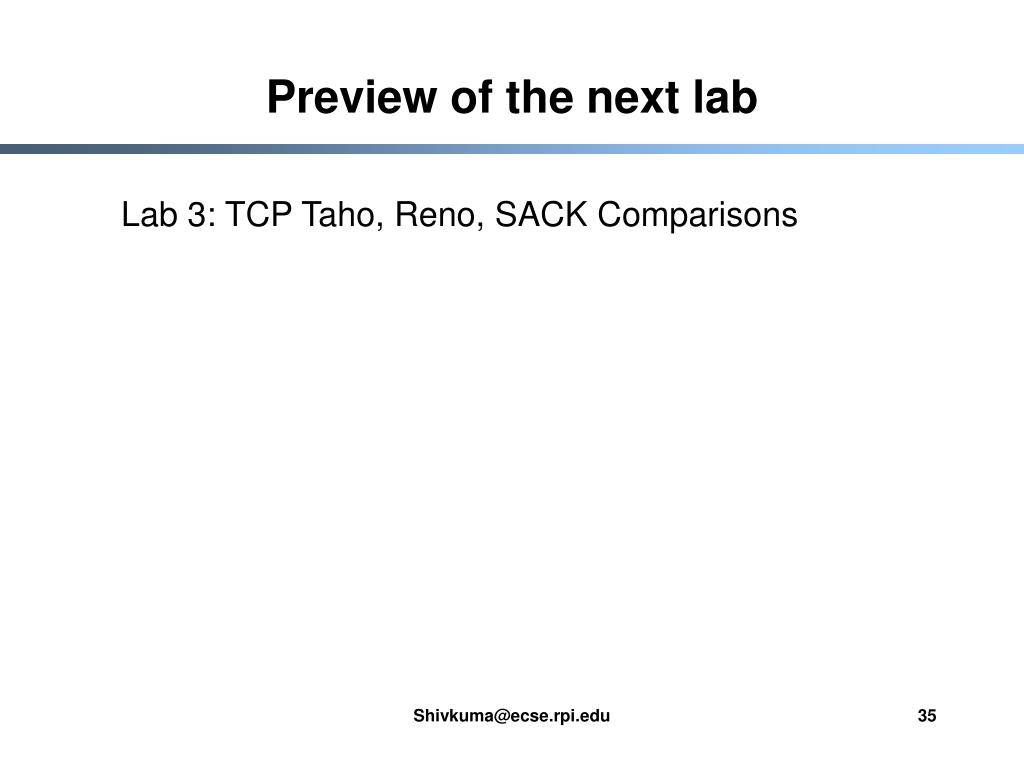 Preview of the next lab

Lab 3: TCP Taho, Reno, SACK Comparisons

Shivkuma@ecse.rpi.edu

35